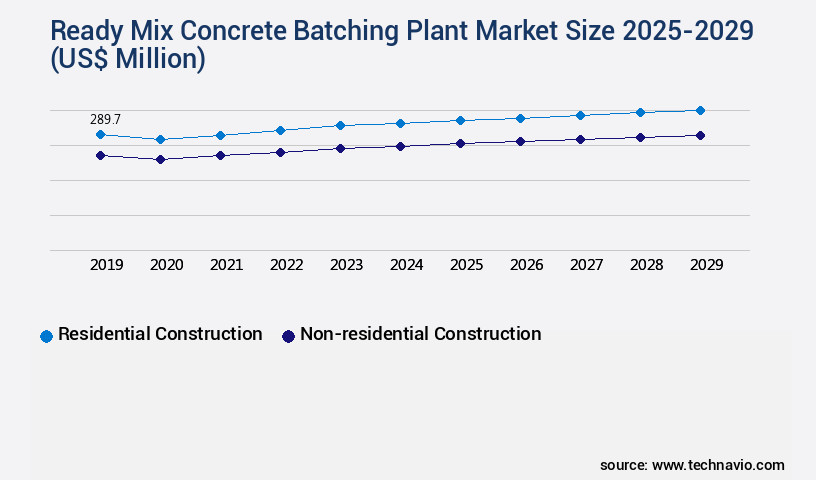 Ready Mix Concrete Batching Plant Market Size 2025-2029 (US$ Million)

289.7

2019 2020 2021 2022 2023 2024 2025 2026 2027 2028 2029

Residential Construction Non-residential Construction

source: www.technavio.com